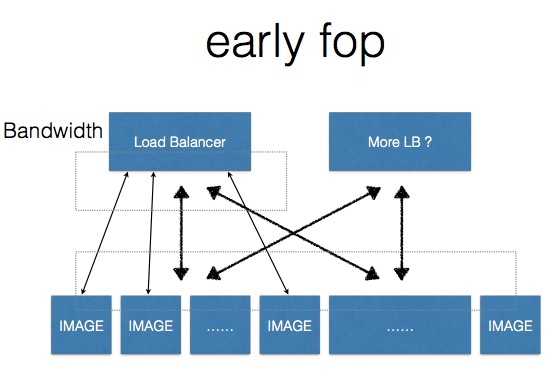 early fop

Bandwidth

Load Balancer

More LB ?

IMAGE

IMAGE

......

IMAGE

......

IMAGE